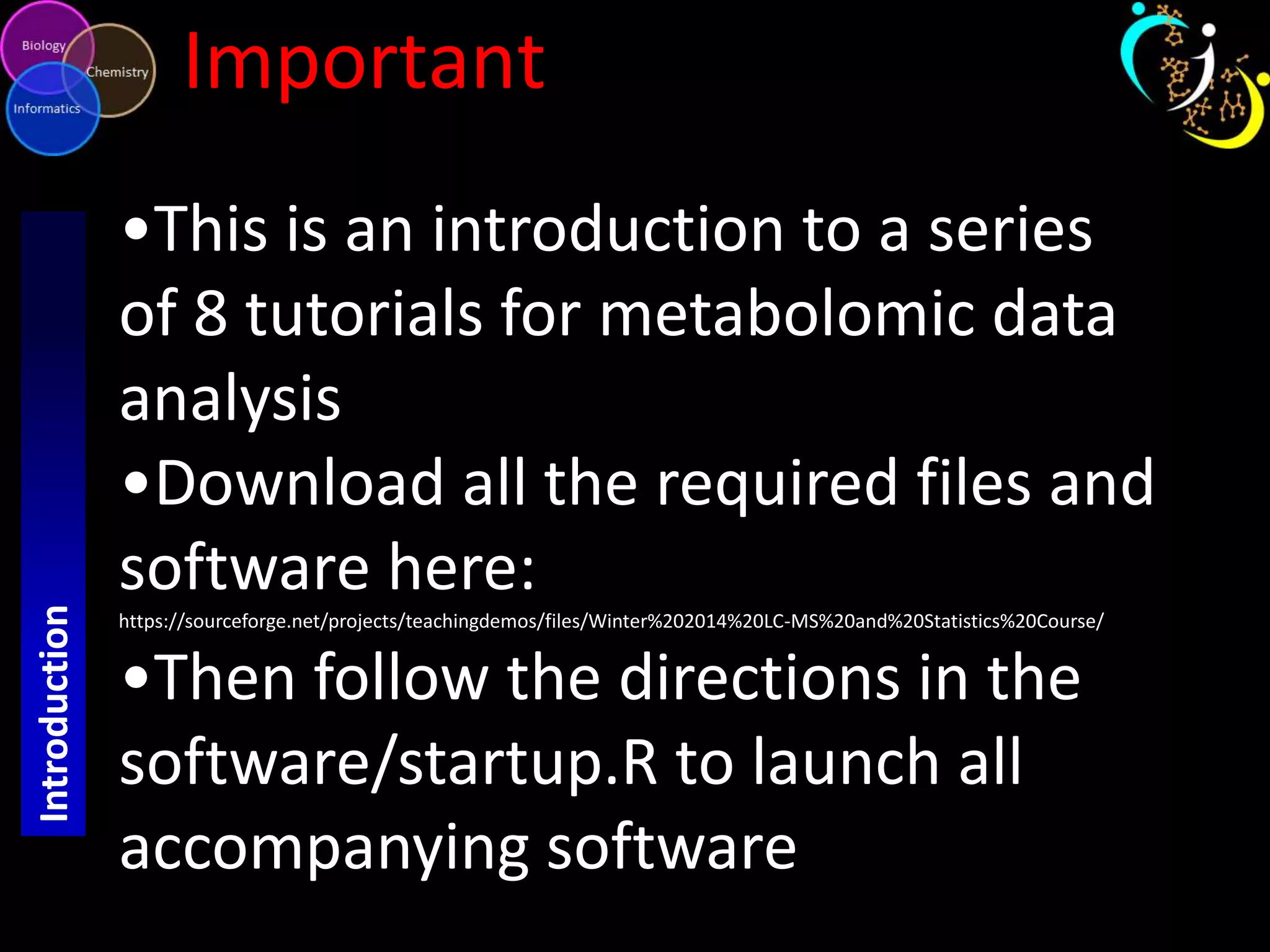 Biology
Chemistry
Informatics

Important

Introduction

•This is an introduction to a series of 8 tutorials for metabolomic data analysis

•Download all the required files and software here:
https://sourceforge.net/projects/teachingdemos/files/Winter%202014%20LC-MS%20and%20Statistics%20Course/

•Then follow the directions in the software/startup.R to launch all accompanying software